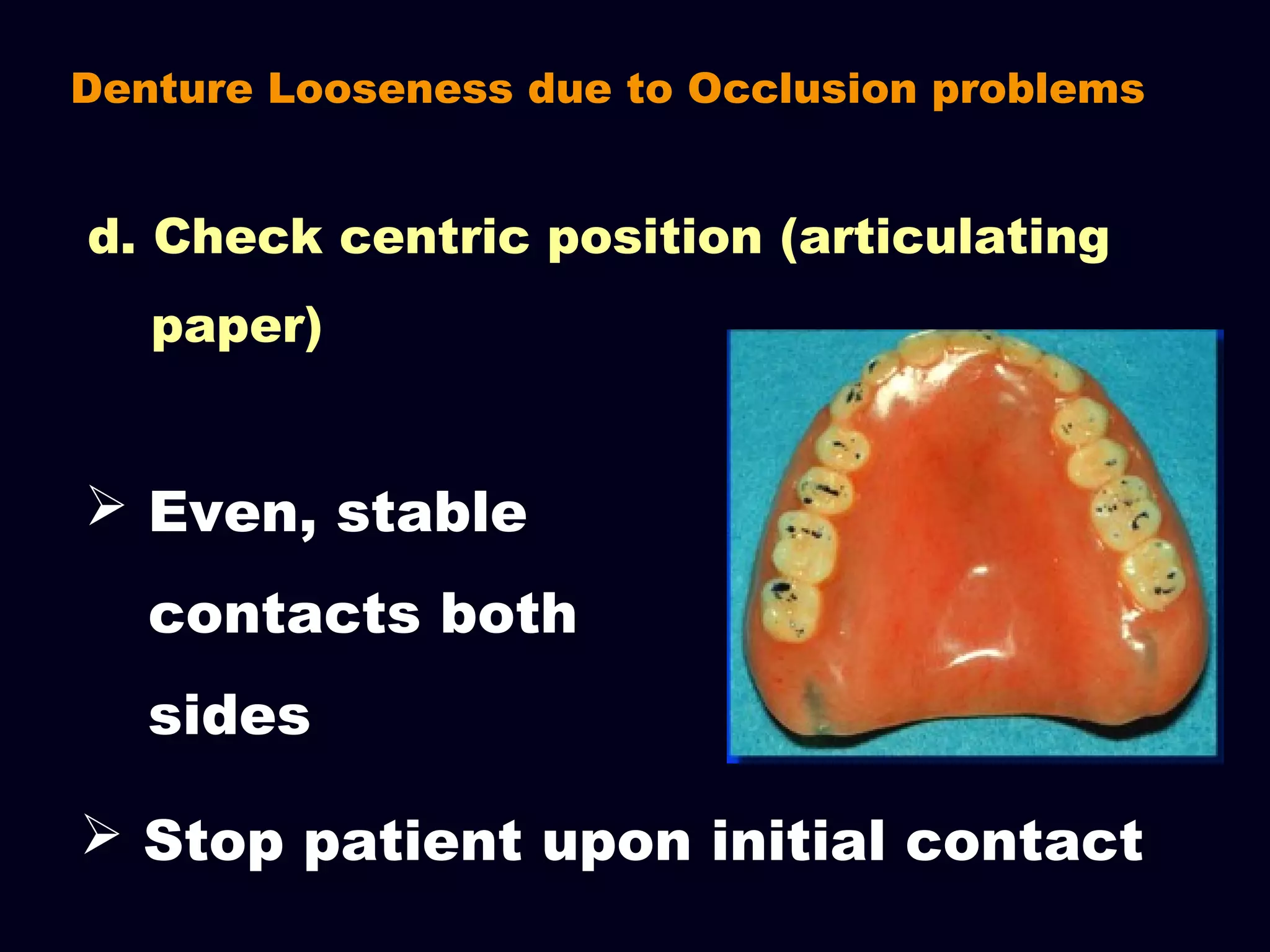 Denture Looseness due to Occlusion problems

d. Check centric position (articulating paper)

➢ Even, stable contacts both sides

➢ Stop patient upon initial contact